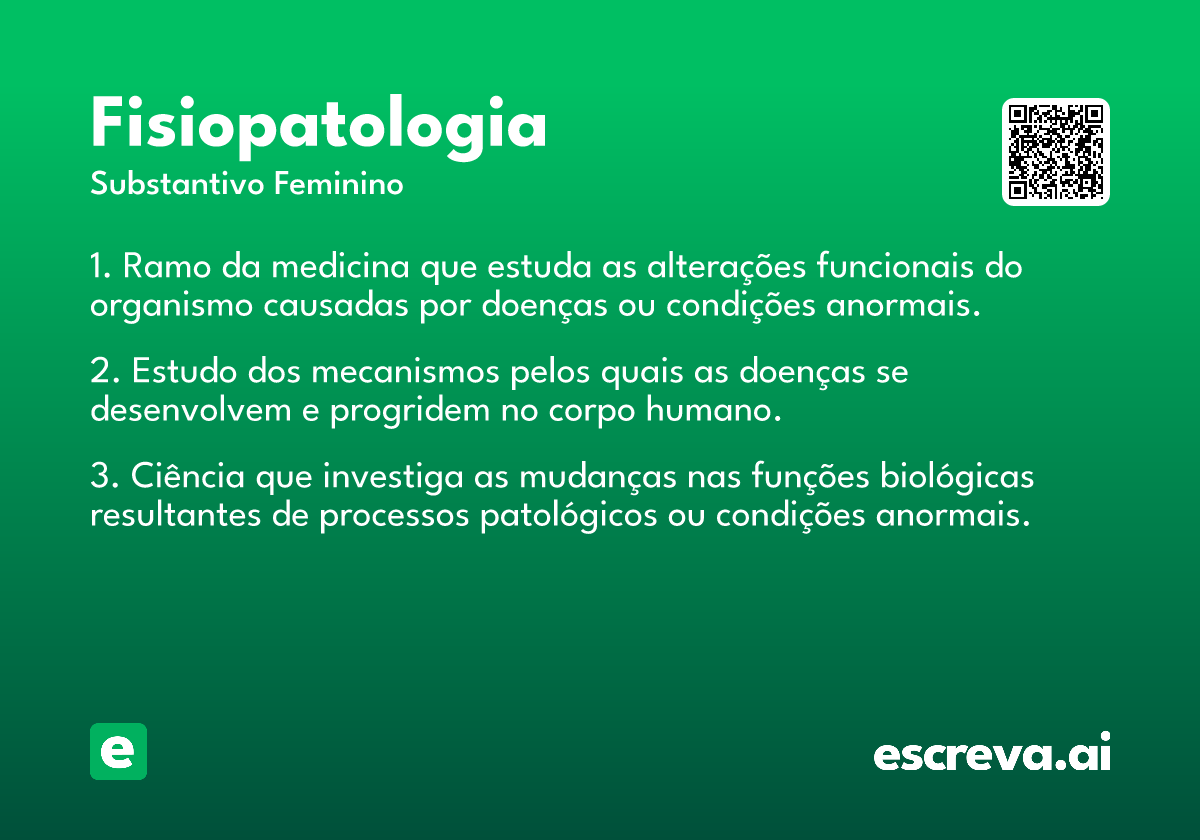 Fisiopatologia
Substantivo Feminino

1. Ramo da medicina que estuda as alterações funcionais do organismo causadas por doenças ou condições anormais.

2. Estudo dos mecanismos pelos quais as doenças se desenvolvem e progridem no corpo humano.

3. Ciência que investiga as mudanças nas funções biológicas resultantes de processos patológicos ou condições anormais.

e

escreva.ai